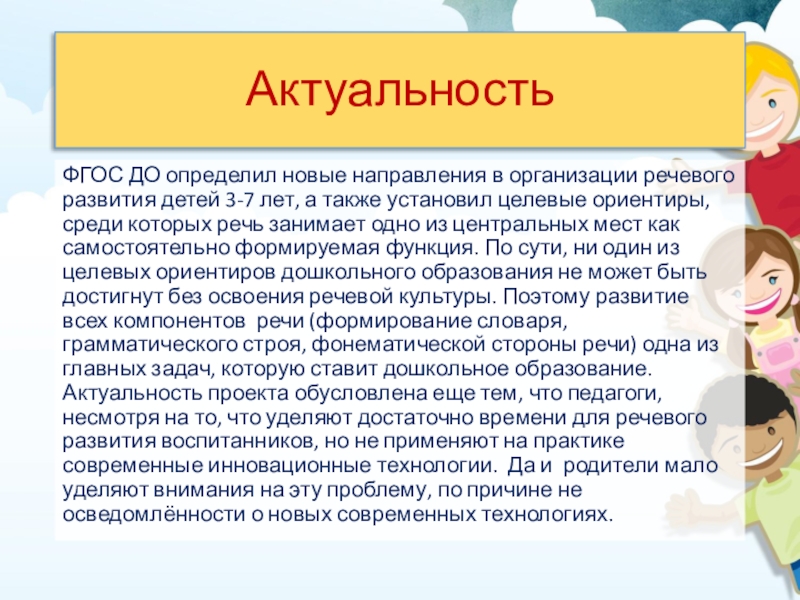 Актуальность

ФГОС ДО определил новые направления в организации речевого развития детей 3-7 лет, а также установил целевые ориентиры, среди которых речь занимает одно из центральных мест как самостоятельно формируемая функция. По сути, ни один из целевых ориентиров дошкольного образования не может быть достигнут без освоения речевой культуры. Поэтому развитие всех компонентов речи (формирование словаря, грамматического строя, фонематической стороны речи) одна из главных задач, которую ставит дошкольное образование. Актуальность проекта обусловлена еще тем, что педагоги, несмотря на то, что уделяют достаточно времени для речевого развития воспитанников, но не применяют на практике современные инновационные технологии. Да и родители мало уделяют внимания на эту проблему, по причине не осведомлённости о новых современных технологиях.